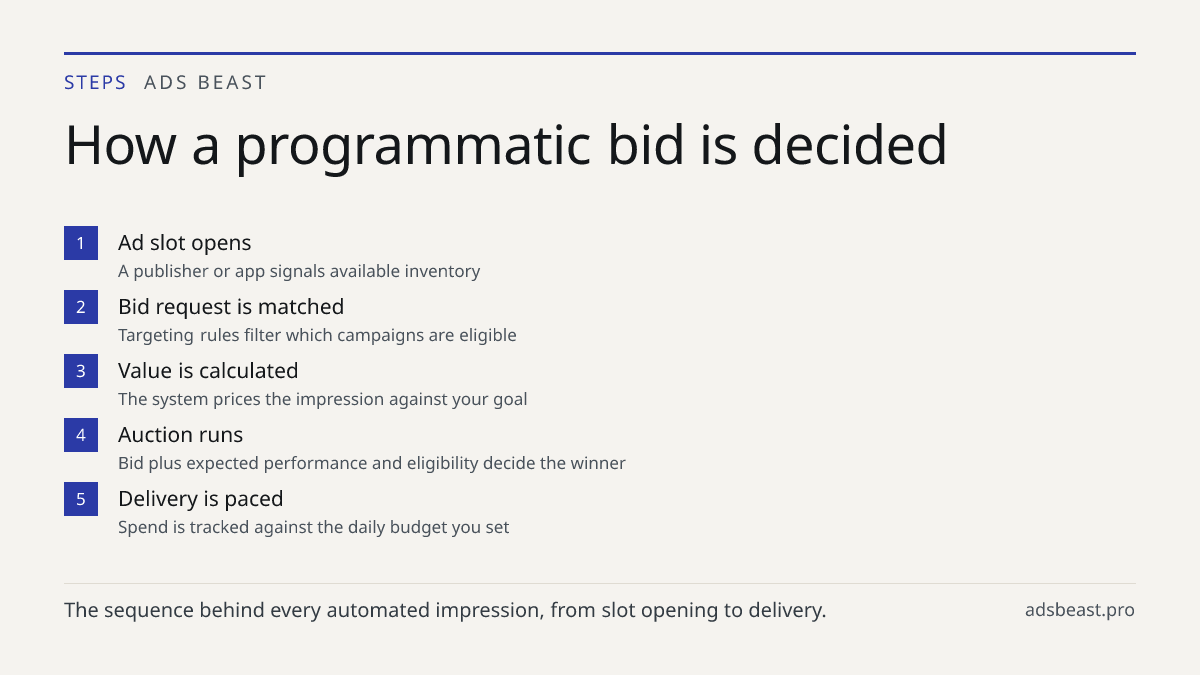 STEPS ADS BEAST

How a programmatic bid is decided

1 Ad slot opens
A publisher or app signals available inventory

2 Bid request is matched
Targeting rules filter which campaigns are eligible

3 Value is calculated
The system prices the impression against your goal

4 Auction runs
Bid plus expected performance and eligibility decide the winner

5 Delivery is paced
Spend is tracked against the daily budget you set

The sequence behind every automated impression, from slot opening to delivery.

adsbeast.pro